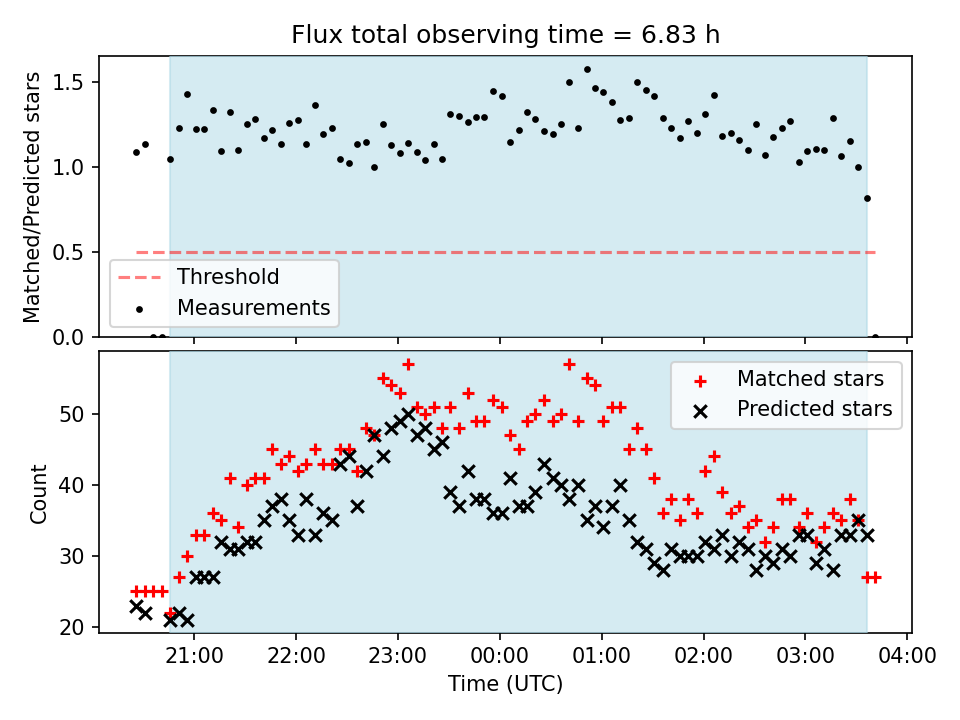 Flux total observing time = 6.83 h

Matched/Predicted stars

1.5
1.0
0.5
0.0

Threshold
Measurements

Count

50
40
30
20

Matched stars
Predicted stars

21:00 22:00 23:00 00:00 01:00 02:00 03:00 04:00

Time (UTC)